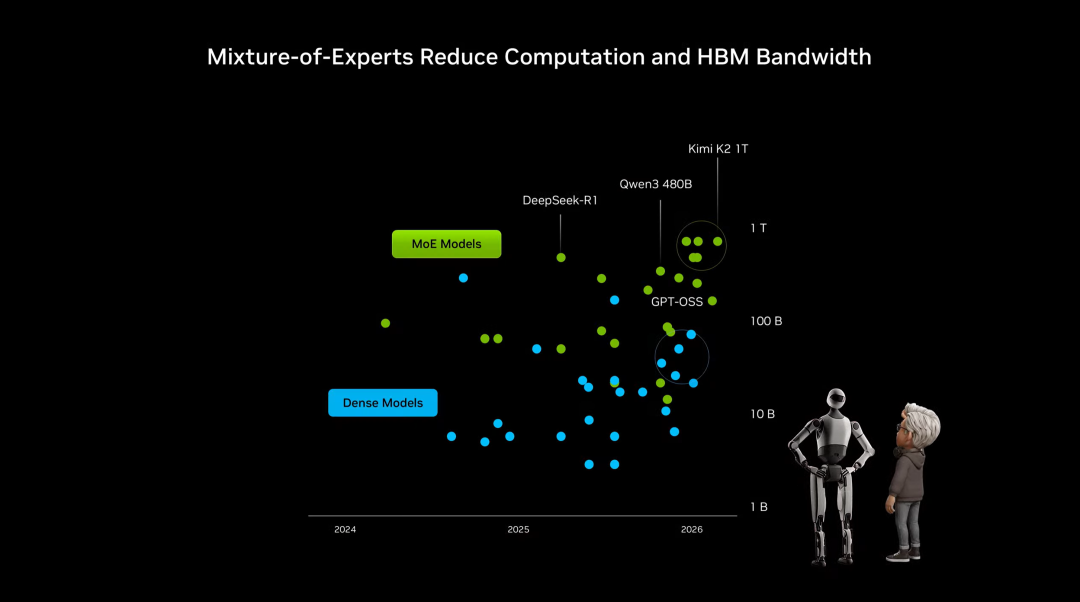 Mixture-of-Experts Reduce Computation and HBM Bandwidth

Kimi K2 1T

Qwen3 480B

DeepSeek-R1

MoE Models

GPT-OSS

Dense Models

1 T

100 B

10 B

1 B

2024

2025

2026